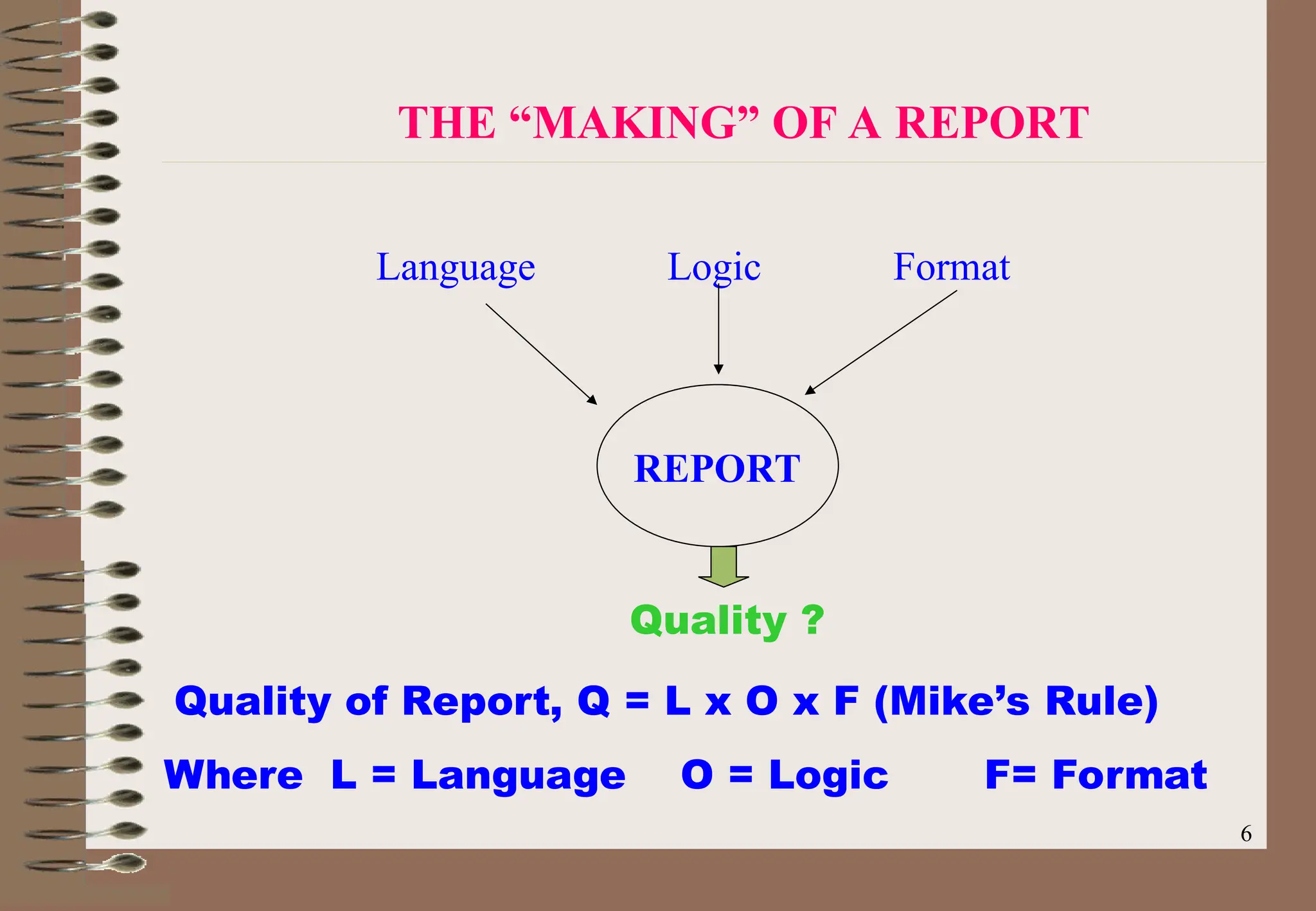 THE “MAKING” OF A REPORT

Language Logic Format

REPORT

Quality ?

Quality of Report, Q = L x O x F (Mike’s Rule)

Where L = Language O = Logic F= Format

6